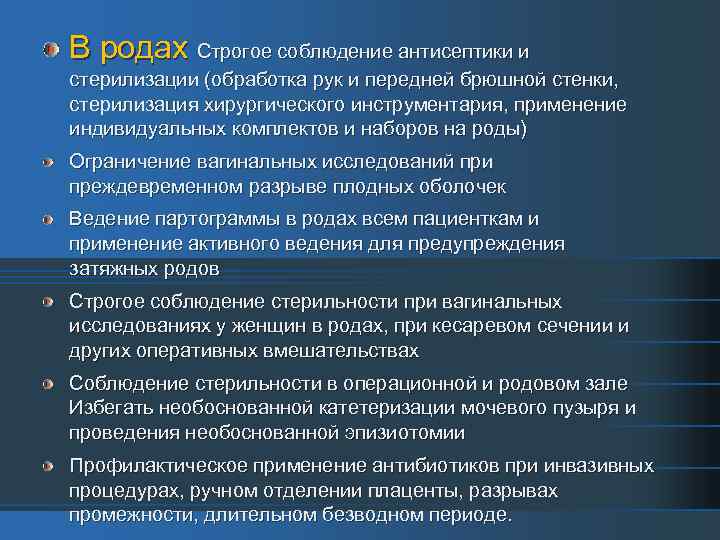 В родах Строгое соблюдение антисептики и стерилизации (обработка рук и передней брюшной стенки, стерилизация хирургического инструментария, применение индивидуальных комплектов и наборов на роды)

Ограничение вагинальных исследований при преждевременном разрыве плодных оболочек

Ведение партограммы в родах всем пациенткам и применение активного ведения для предупреждения затяжных родов

Строгое соблюдение стерильности при вагинальных исследованиях у женщин в родах, при кесаревом сечении и других оперативных вмешательствах

Соблюдение стерильности в операционной и родовом зале Избегать необоснованной катетеризации мочевого пузыря и проведения необоснованной эпизиотомии

Профилактическое применение антибиотиков при инвазивных процедурах, ручном отделении плаценты, разрывах промежности, длительном безводном периоде.